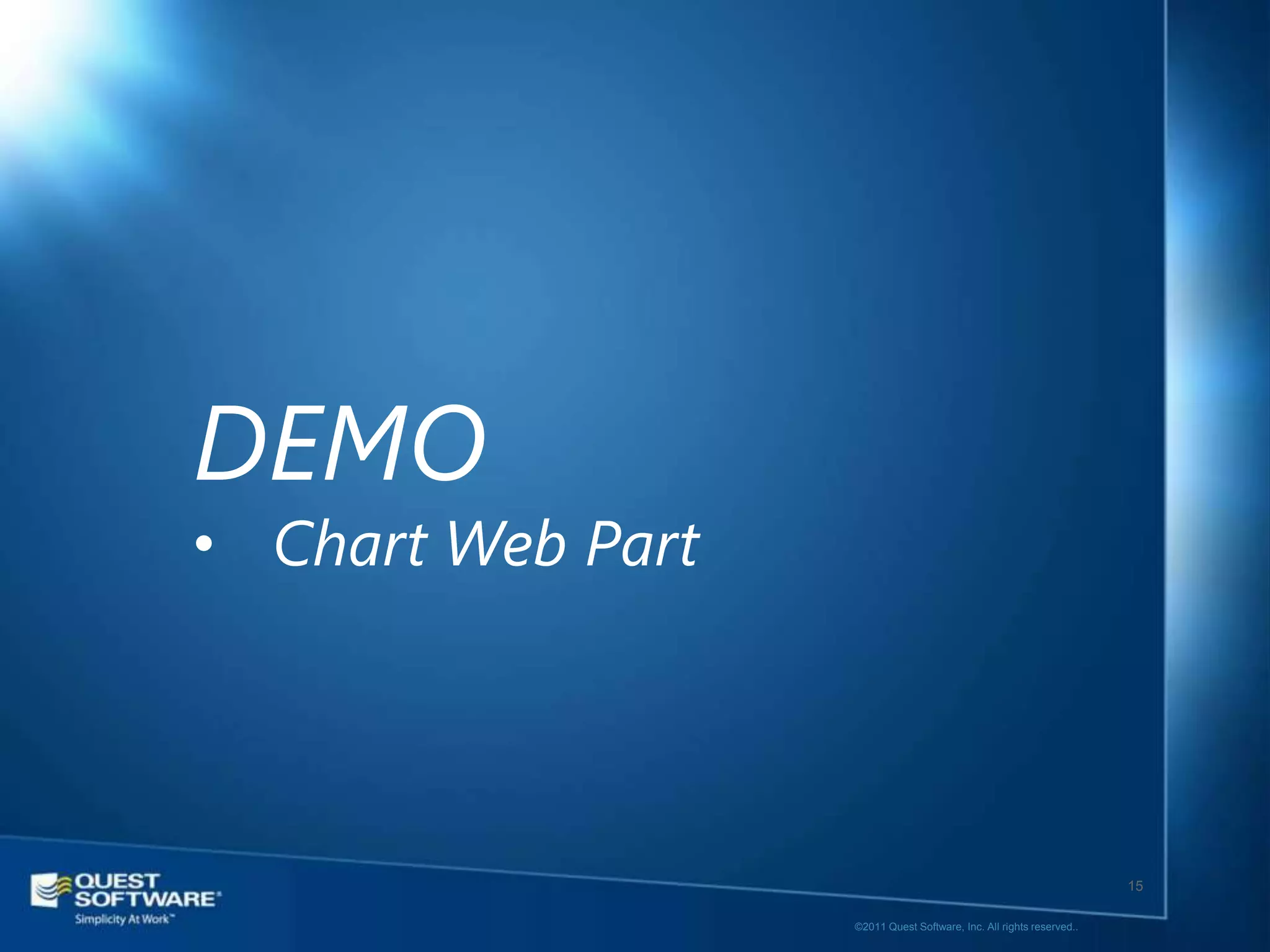 DEMO

• Chart Web Part

QUEST SOFTWARE®
Simplicity At Work™

15

©2011 Quest Software, Inc. All rights reserved..